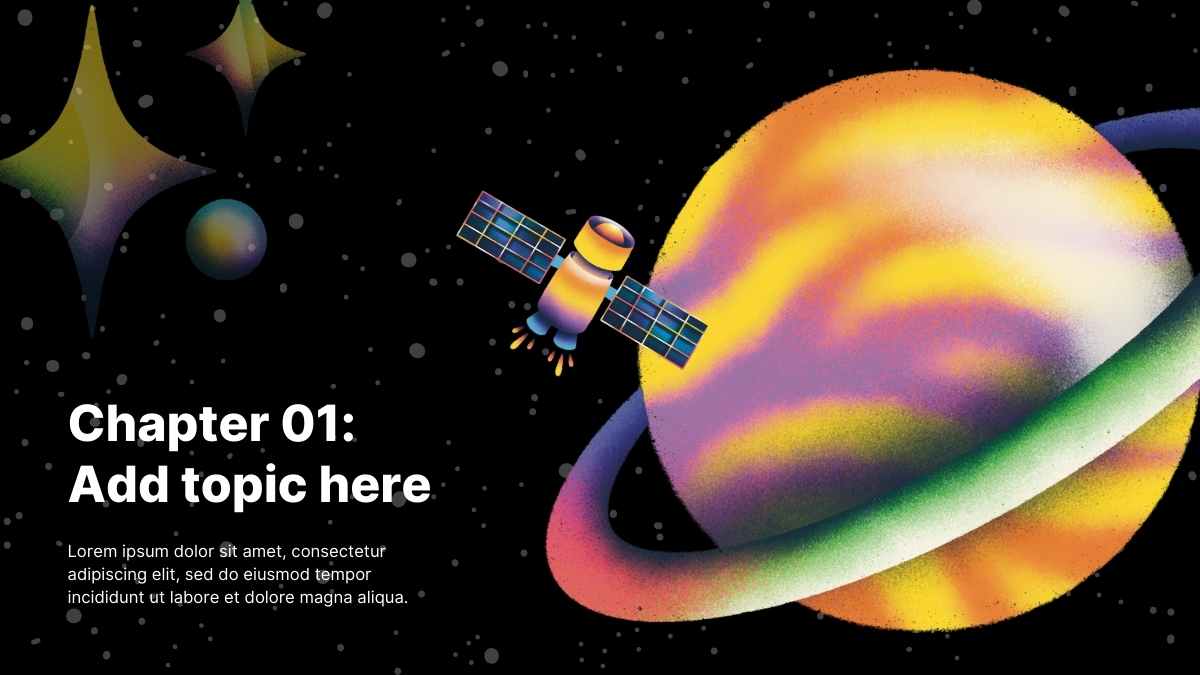 Chapter 01:
Add topic here

Lorem ipsum dolor sit amet, consectetur adipiscing elit, sed do eiusmod tempor incididunt ut labore et dolore magna aliqua.